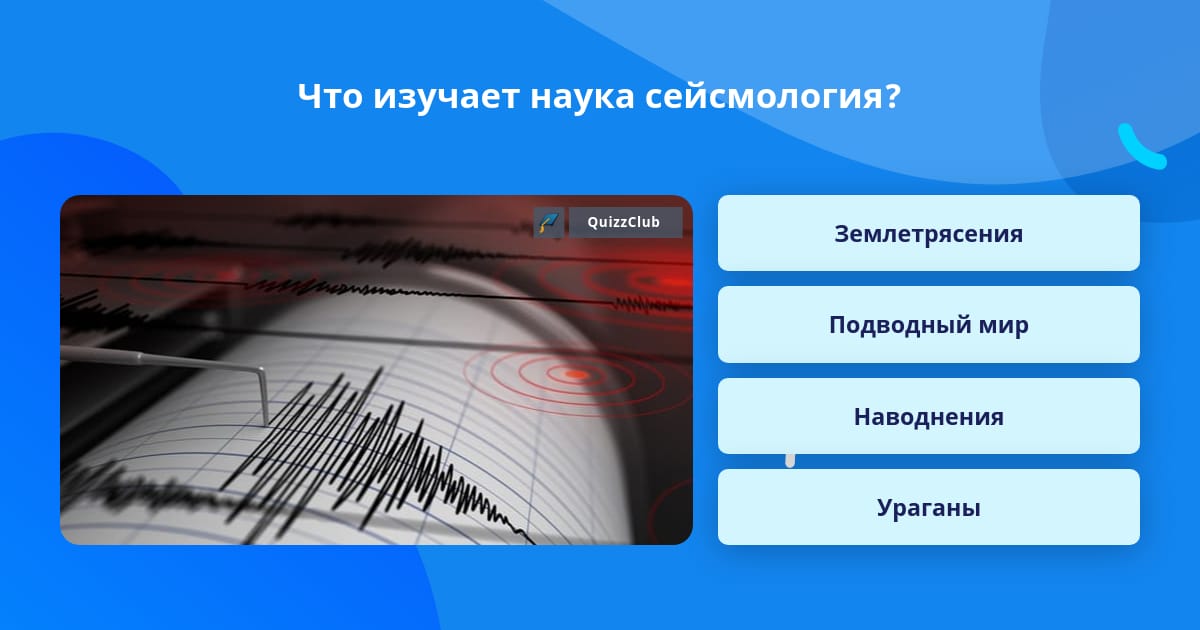 Что изучает наука сейсмология?

QuizzClub

Землетрясения

Подводный мир

Наводнения

Ураганы